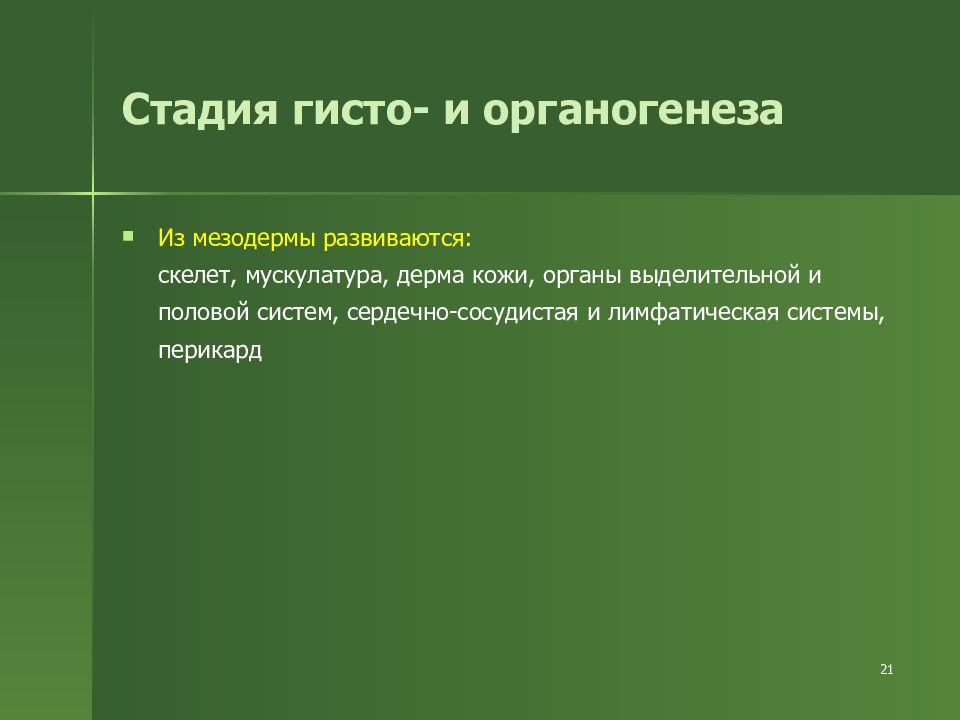 Стадия гисто- и органогенеза

Из мезодермы развиваются:
скелет, мускулатура, дерма кожи, органы выделительной и половой систем, сердечно-сосудистая и лимфатическая системы, перикард

21